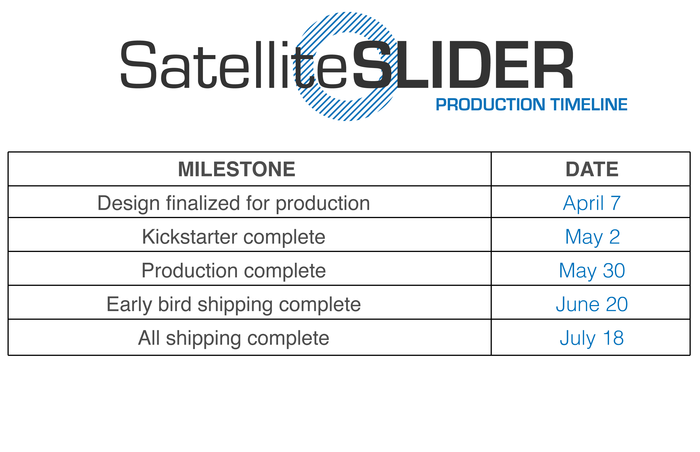 SatelliteSLIDER
PRODUCTION TIMELINE

| MILESTONE | DATE |
|---|---|
| Design finalized for production | April 7 |
| Kickstarter complete | May 2 |
| Production complete | May 30 |
| Early bird shipping complete | June 20 |
| All shipping complete | July 18 |